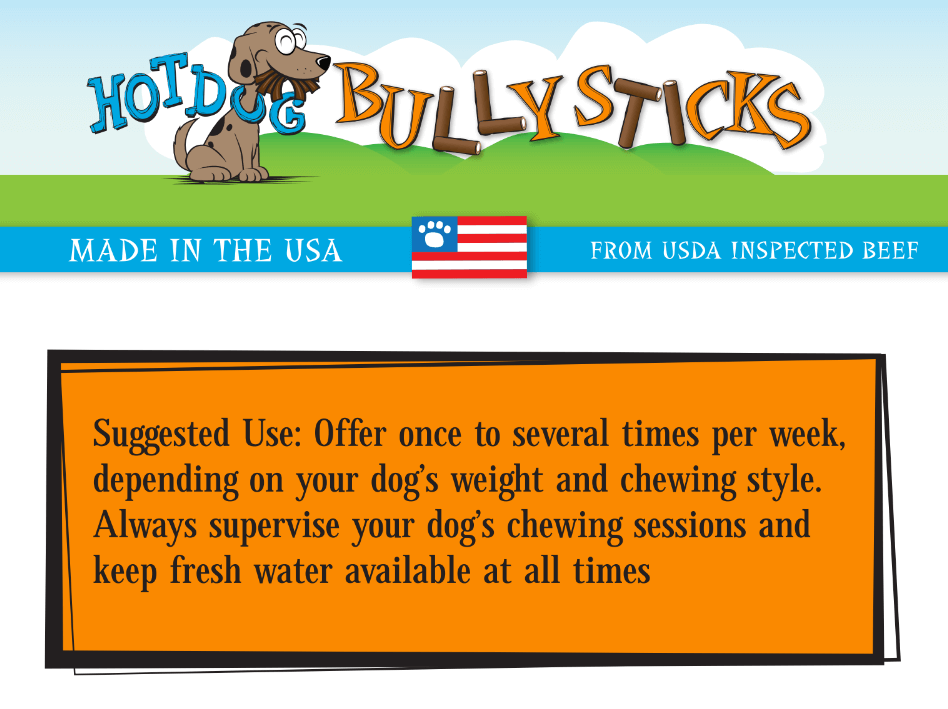 HOTDOG BULLY STICKS

MADE IN THE USA

FROM USDA INSPECTED BEEF

Suggested Use: Offer once to several times per week, depending on your dog's weight and chewing style. Always supervise your dog's chewing sessions and keep fresh water available at all times